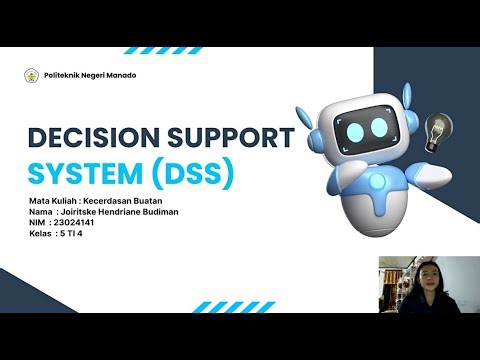 Politeknik Negeri Manado

DECISION SUPPORT SYSTEM (DSS)

Mata Kuliah : Kecerdasan Buatan
Nama : Joiritske Hendriane Budiman
NIM : 23024141
Kelas : 5 TI 4